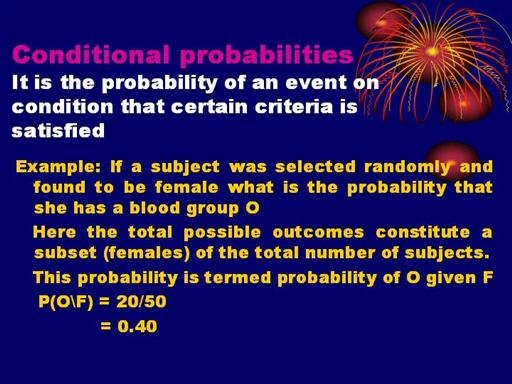 Conditional probabilities
It is the probability of an event on condition that certain criteria is satisfied

Example: If a subject was selected randomly and found to be female what is the probability that she has a blood group O

Here the total possible outcomes constitute a subset (females) of the total number of subjects.

This probability is termed probability of O given F

P(O\F) = 20/50

= 0.40